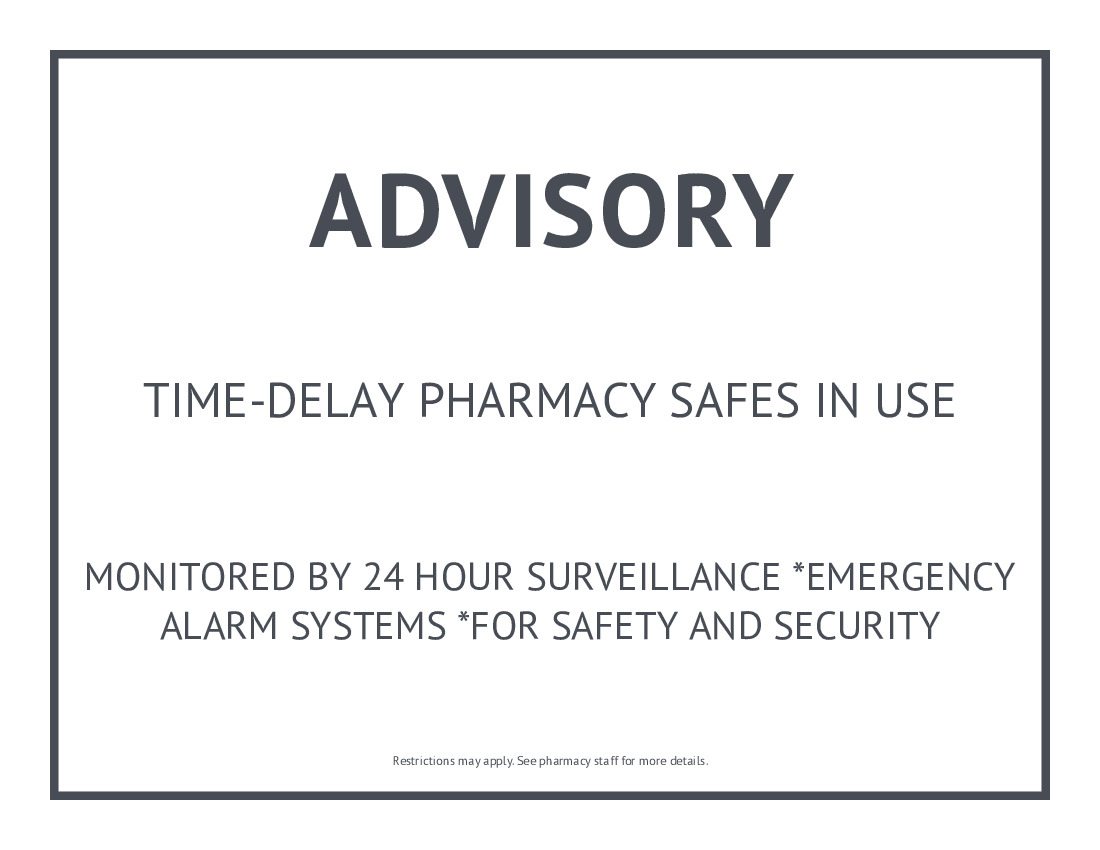 ADVISORY

TIME-DELAY PHARMACY SAFES IN USE

MONITORED BY 24 HOUR SURVEILLANCE *EMERGENCY ALARM SYSTEMS *FOR SAFETY AND SECURITY

Restrictions may apply. See pharmacy staff for more details.